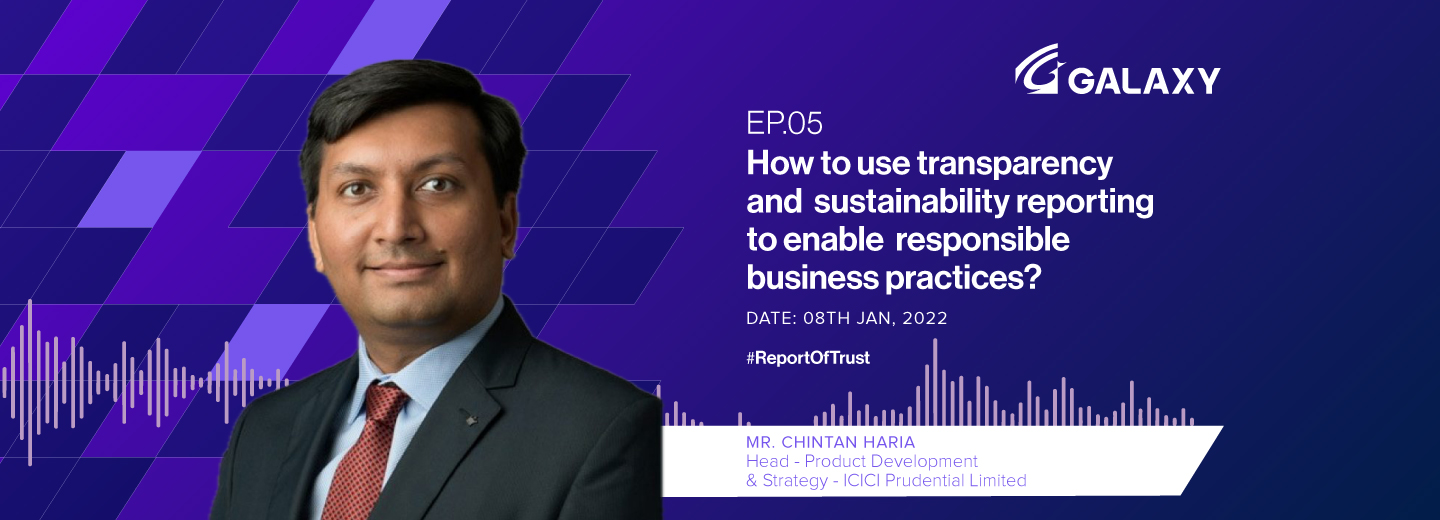 GALAXY

EP.05
How to use transparency and sustainability reporting to enable responsible business practices?

DATE: 08TH JAN, 2022

#ReportOfTrust

MR. CHINTAN HARIA
Head - Product Development & Strategy - ICICI Prudential Limited